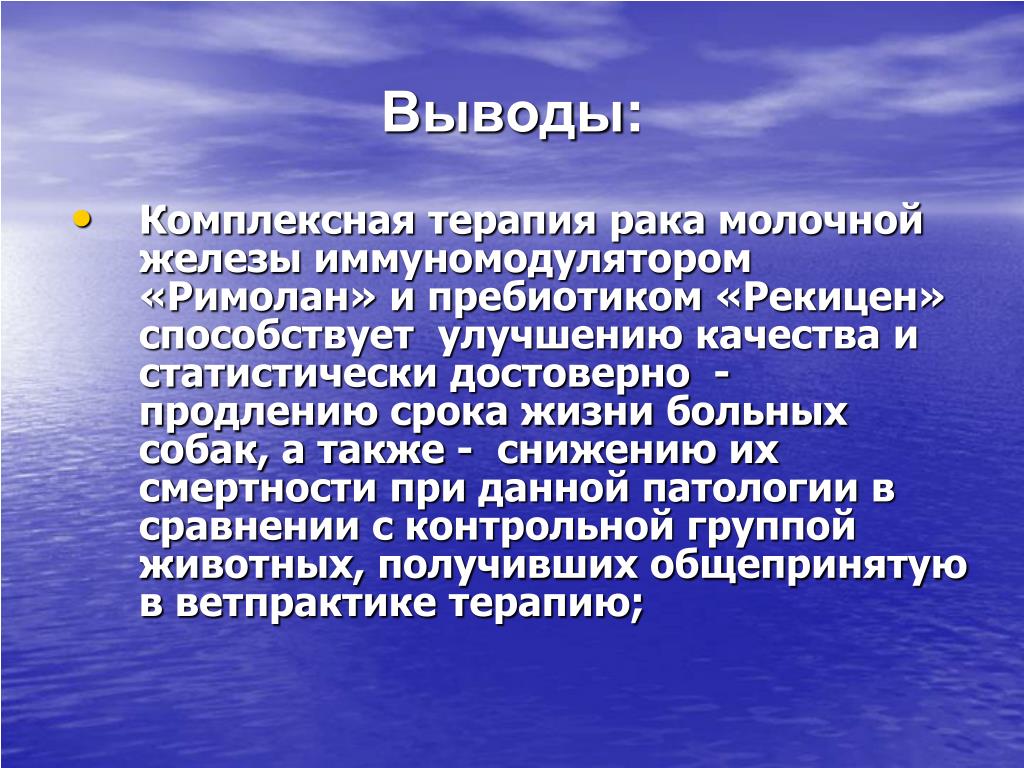 Выводы:

• Комплексная терапия рака молочной железы иммуномодулятором «Римолан» и пребиотиком «Рекицен» способствует улучшению качества и статистически достоверно - продлению срока жизни больных собак, а также - снижению их смертности при данной патологии в сравнении с контрольной группой животных, получивших общепринятую в ветпрактике терапию;